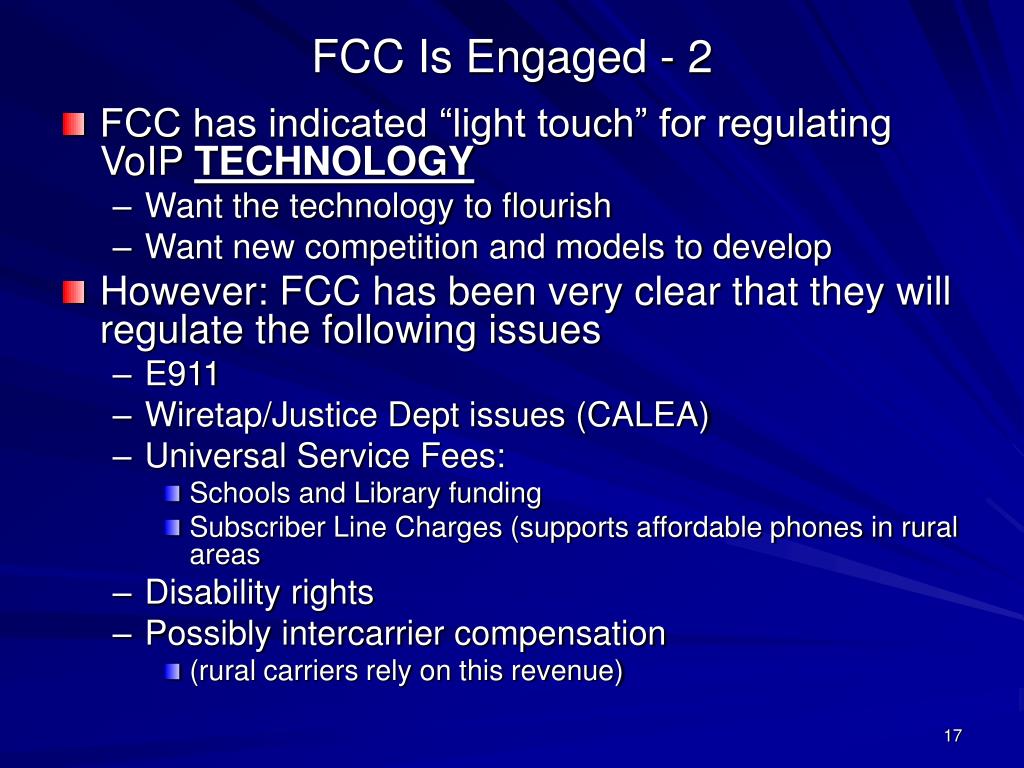 FCC Is Engaged - 2

FCC has indicated “light touch” for regulating VoIP TECHNOLOGY
– Want the technology to flourish
– Want new competition and models to develop

However: FCC has been very clear that they will regulate the following issues
– E911
– Wiretap/Justice Dept issues (CALEA)
– Universal Service Fees:
Schools and Library funding
Subscriber Line Charges (supports affordable phones in rural areas
– Disability rights
– Possibly intercarrier compensation
(rural carriers rely on this revenue)

17